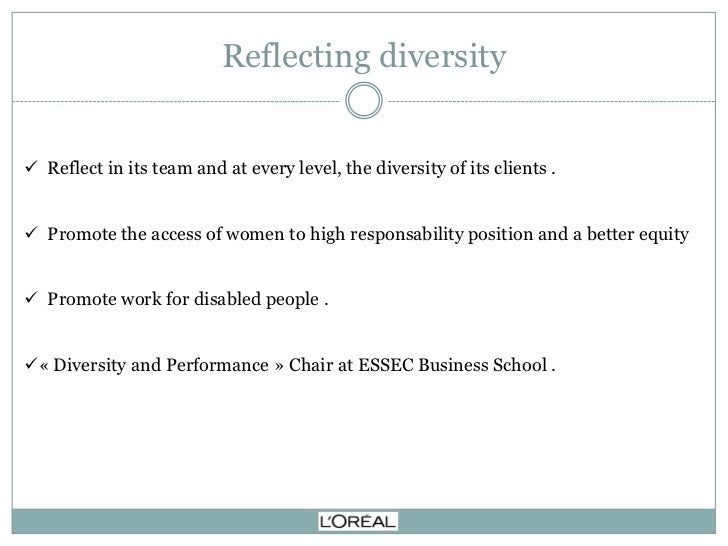 Reflecting diversity

✓ Reflect in its team and at every level, the diversity of its clients .

✓ Promote the access of women to high responsability position and a better equity

✓ Promote work for disabled people .

✓« Diversity and Performance » Chair at ESSEC Business School .

L'ORÉAL